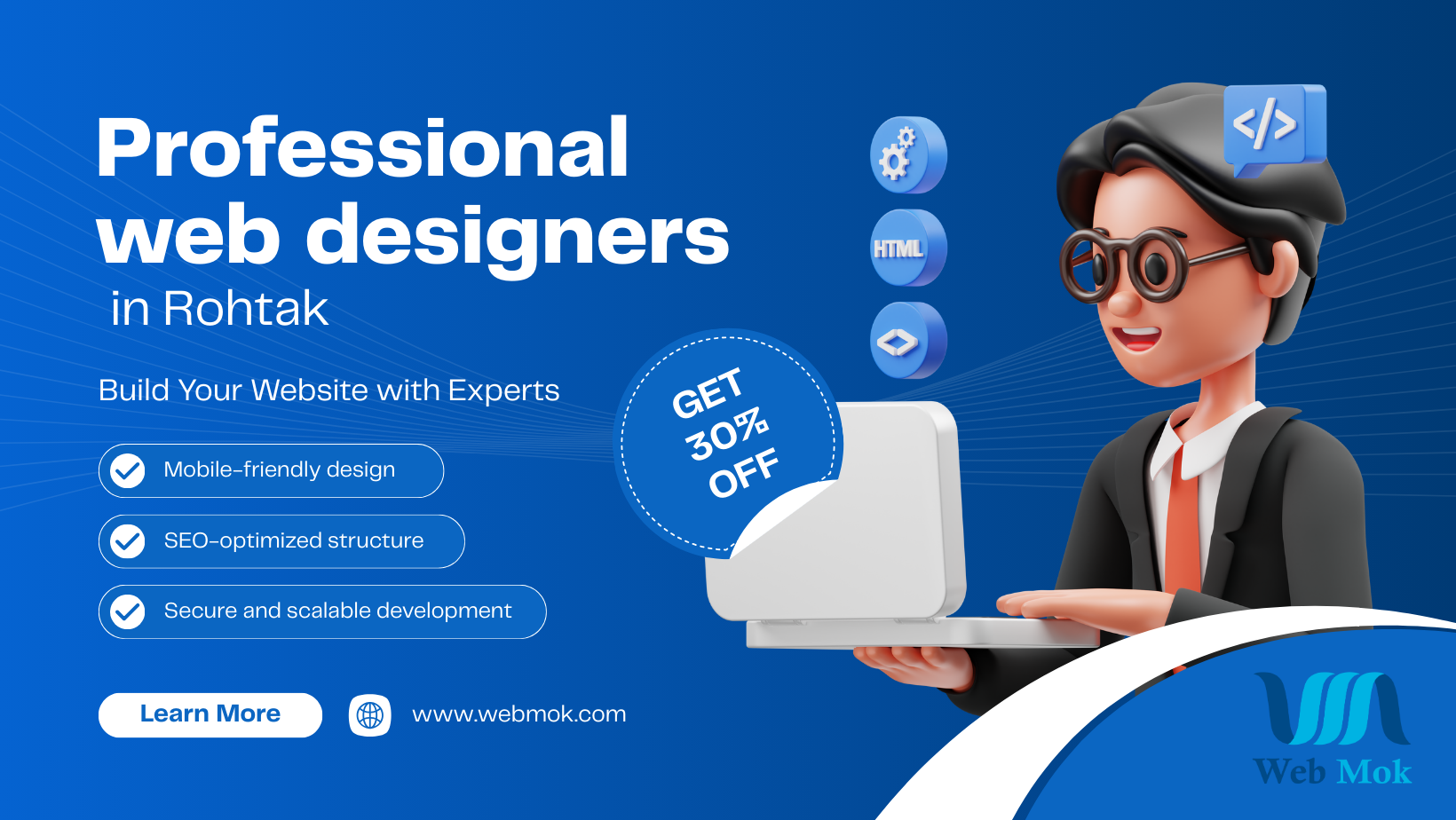 Professional web designers
in Rohtak

Build Your Website with Experts

Mobile-friendly design

SEO-optimized structure

Secure and scalable development

Learn More

www.webmok.com

GET 30% OFF

HTML

</>

Web Mok